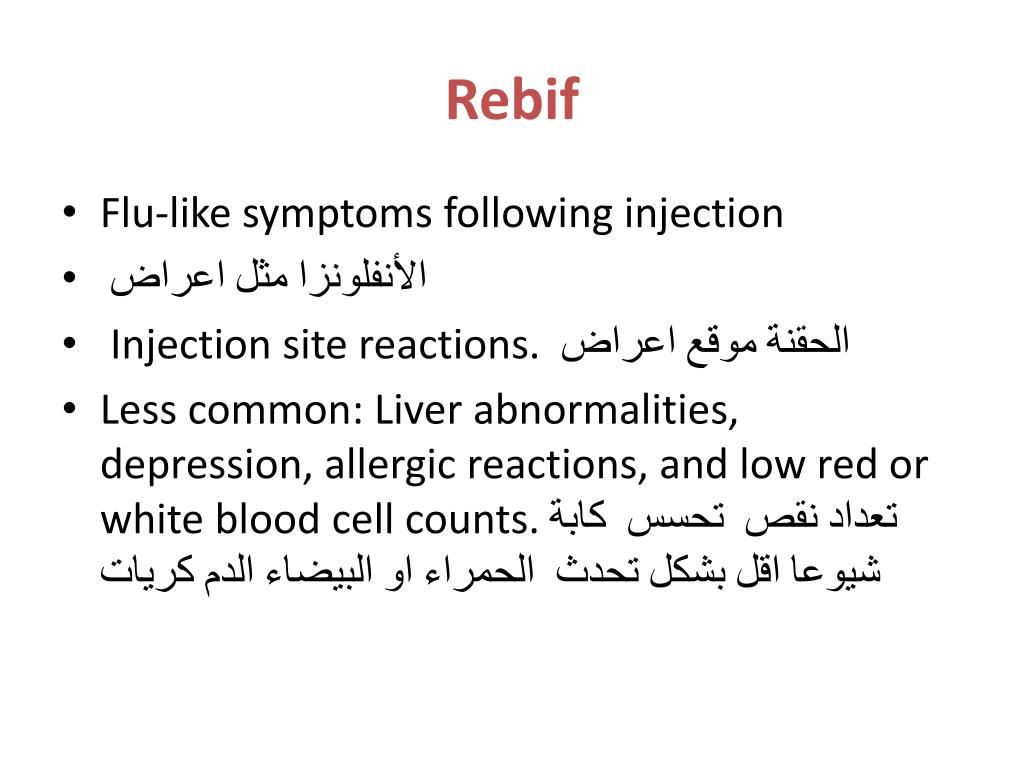 Rebif

• Flu-like symptoms following injection
• اعراض مثل الأنفلونزا
• Injection site reactions. اعراض موقع الحقنة
• Less common: Liver abnormalities, depression, allergic reactions, and low red or white blood cell counts. كابة تحسس نقص تعداد كريات الدم البيضاء او الحمراء تحدث بشكل اقل شيوعا